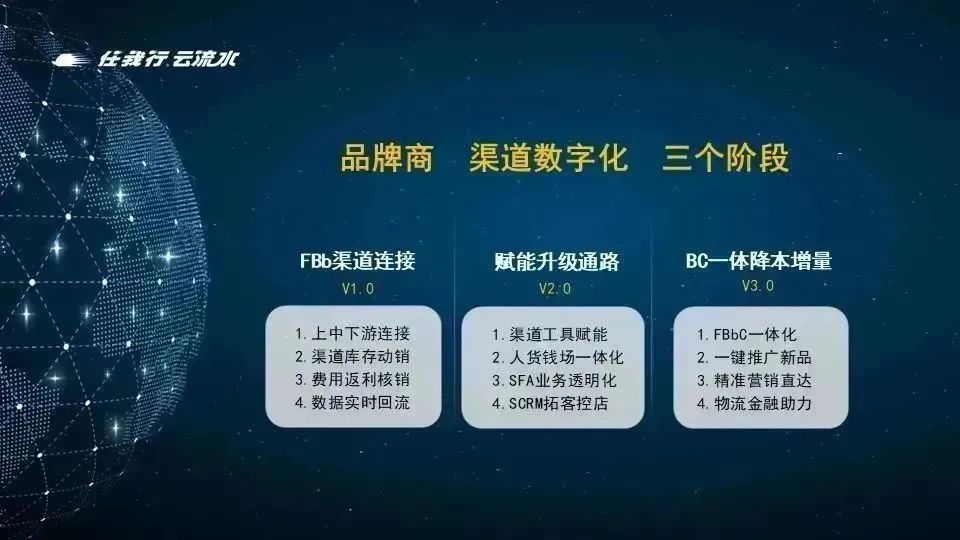 任我行 云流水

品牌商 渠道数字化 三个阶段

FBb渠道连接
V1.0
1. 上中下游连接
2. 渠道库存动销
3. 费用返利核销
4. 数据实时回流

赋能升级通路
V2.0
1. 渠道工具赋能
2. 人货钱场一体化
3. SFA业务透明化
4. SCRM拓客控店

BC一体降本增量
V3.0
1. FBbC一体化
2. 一键推广新品
3. 精准营销直达
4. 物流金融助力